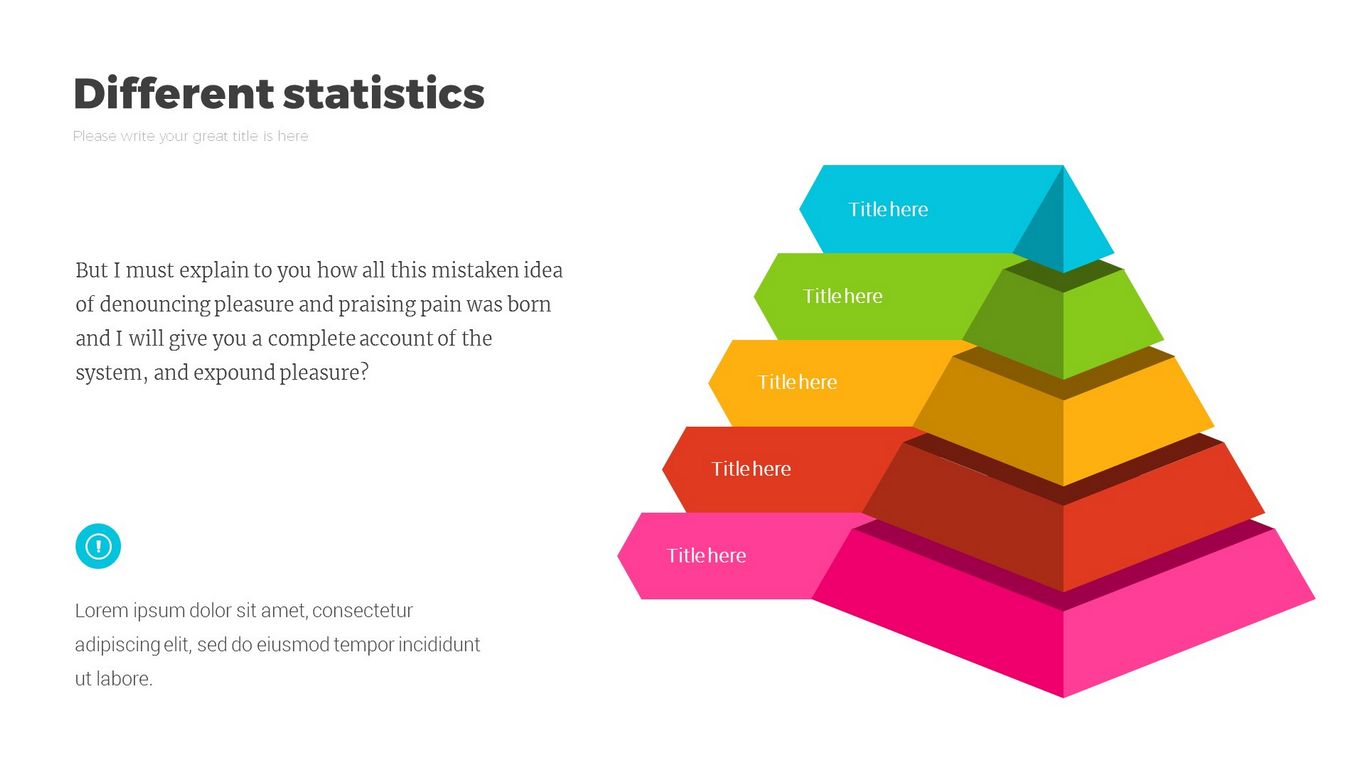 Different statistics

Please write your great title is here

But I must explain to you how all this mistaken idea of denouncing pleasure and praising pain was born and I will give you a complete account of the system, and expound pleasure?

Lorem ipsum dolor sit amet, consectetur adipiscing elit, sed do eiusmod tempor incididunt ut labore.

Title here

Title here

Title here

Title here

Title here